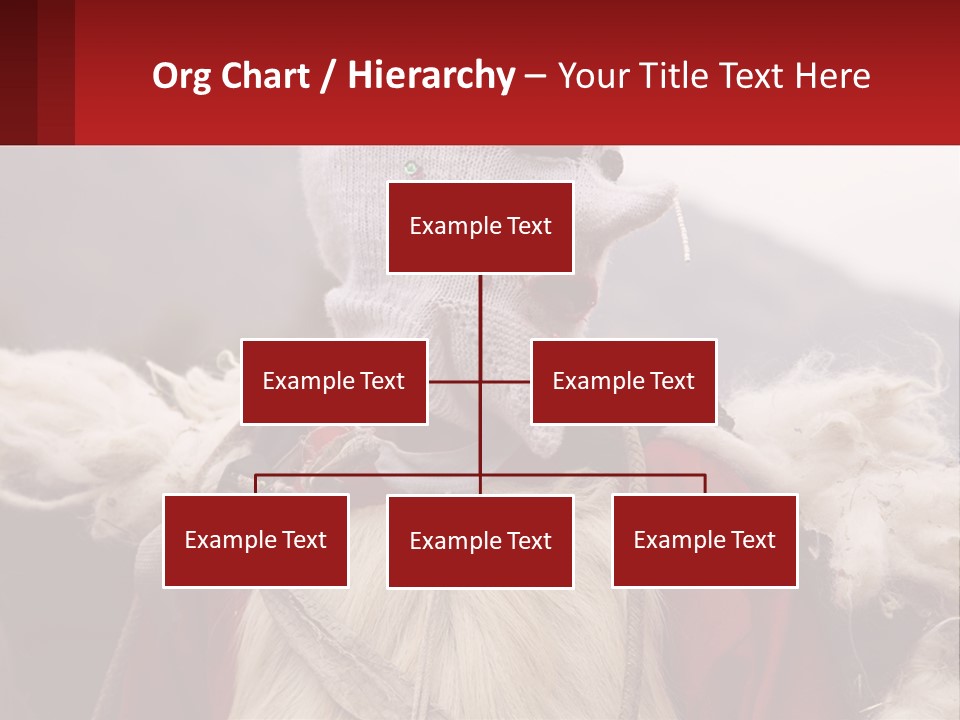 Org Chart / Hierarchy – Your Title Text Here

Example Text

Example Text

Example Text

Example Text

Example Text

Example Text